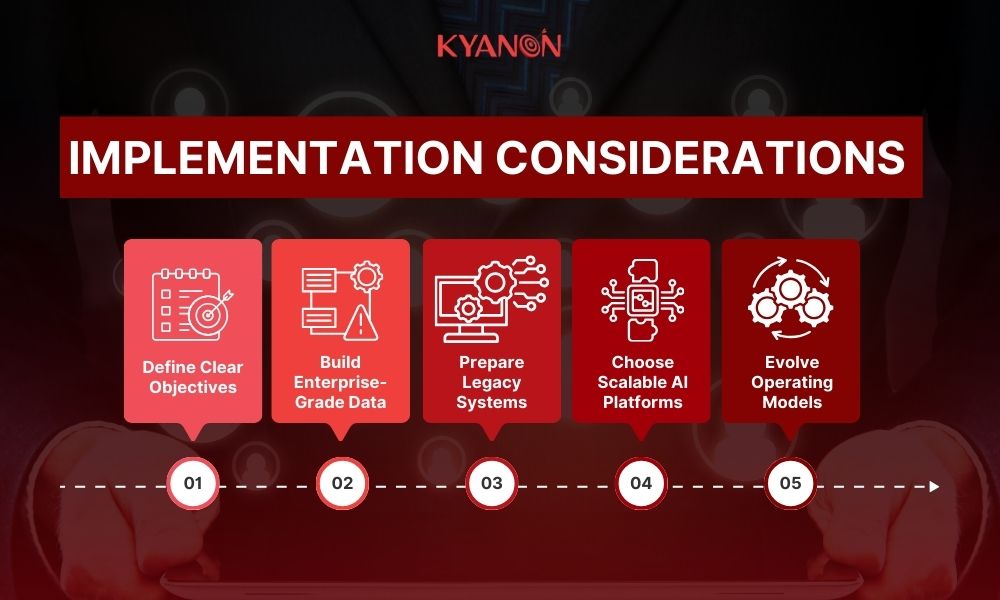 KYANON

IMPLEMENTATION CONSIDERATIONS

Define Clear Objectives

Build Enterprise-Grade Data

Prepare Legacy Systems

Choose Scalable AI Platforms

Evolve Operating Models

01

02

03

04

05